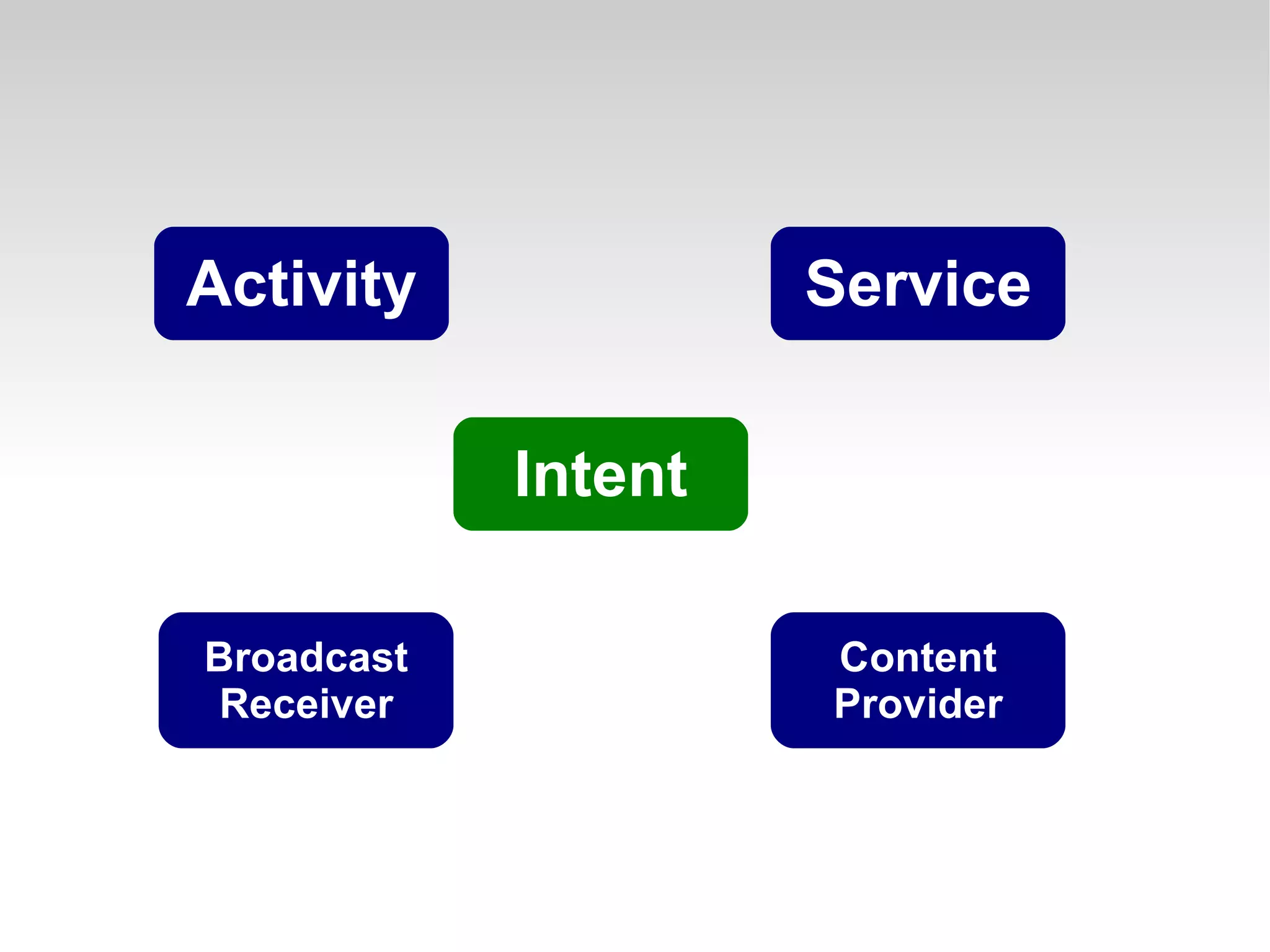 Activity

Service

Intent

Broadcast Receiver

Content Provider